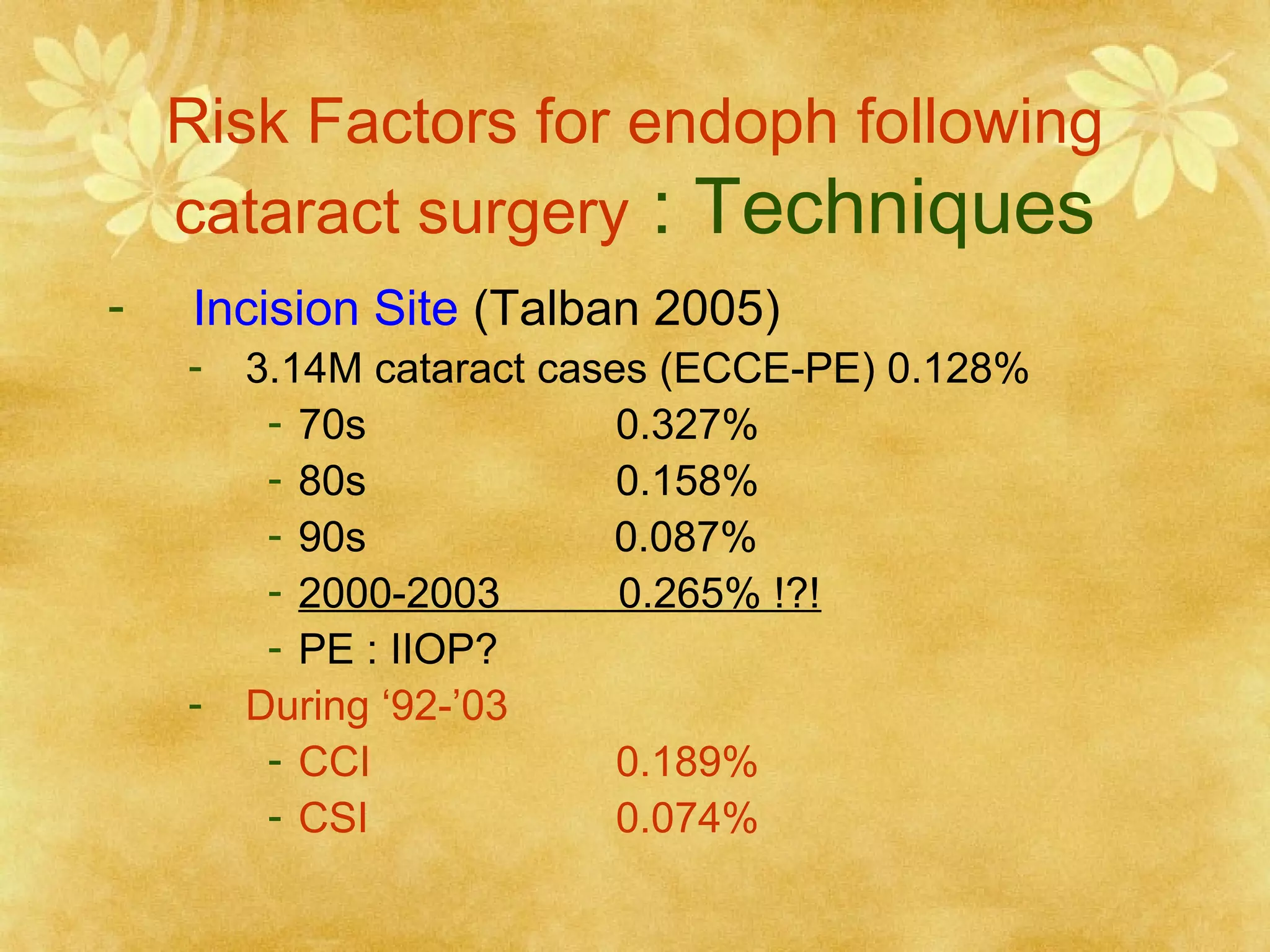 Risk Factors for endoph following cataract surgery : Techniques

- Incision Site (Talban 2005)
  - 3.14M cataract cases (ECCE-PE) 0.128%
    - 70s 0.327%
    - 80s 0.158%
    - 90s 0.087%
    - 2000-2003 0.265% !?!
    - PE : IIOP?
  - During ‘92-’03
    - CCI 0.189%
    - CSI 0.074%